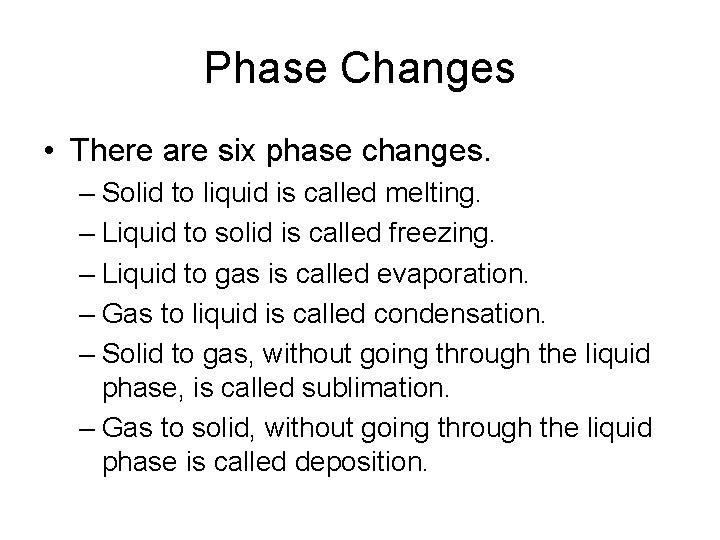 Phase Changes

• There are six phase changes.
– Solid to liquid is called melting.
– Liquid to solid is called freezing.
– Liquid to gas is called evaporation.
– Gas to liquid is called condensation.
– Solid to gas, without going through the liquid phase, is called sublimation.
– Gas to solid, without going through the liquid phase is called deposition.